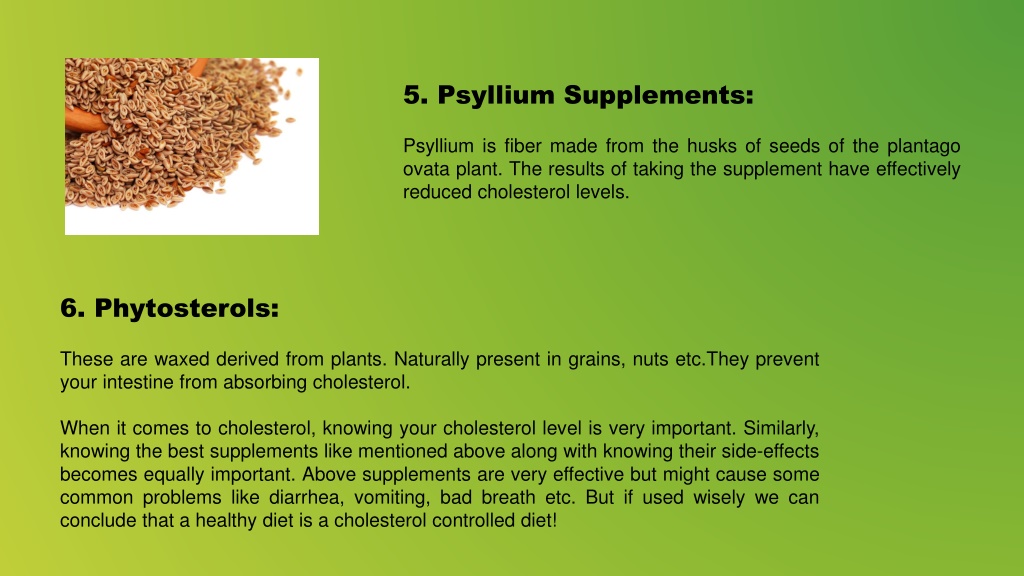 5. Psyllium Supplements:

Psyllium is fiber made from the husks of seeds of the plantago ovata plant. The results of taking the supplement have effectively reduced cholesterol levels.

6. Phytosterols:

These are waxed derived from plants. Naturally present in grains, nuts etc.They prevent your intestine from absorbing cholesterol.

When it comes to cholesterol, knowing your cholesterol level is very important. Similarly, knowing the best supplements like mentioned above along with knowing their side-effects becomes equally important. Above supplements are very effective but might cause some common problems like diarrhea, vomiting, bad breath etc. But if used wisely we can conclude that a healthy diet is a cholesterol controlled diet!